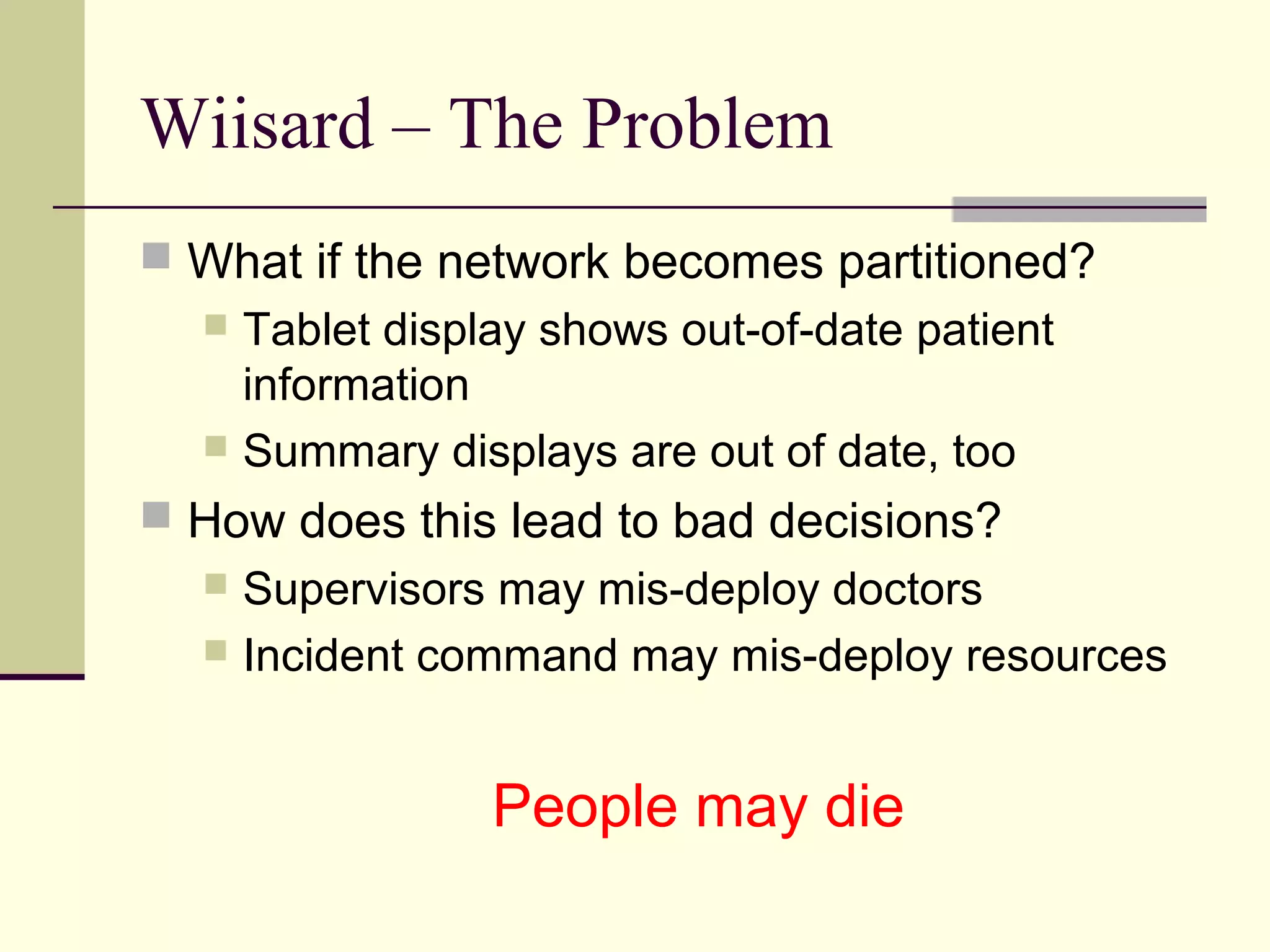 Wiisard – The Problem

What if the network becomes partitioned?

Tablet display shows out-of-date patient information

Summary displays are out of date, too

How does this lead to bad decisions?

Supervisors may mis-deploy doctors

Incident command may mis-deploy resources

People may die